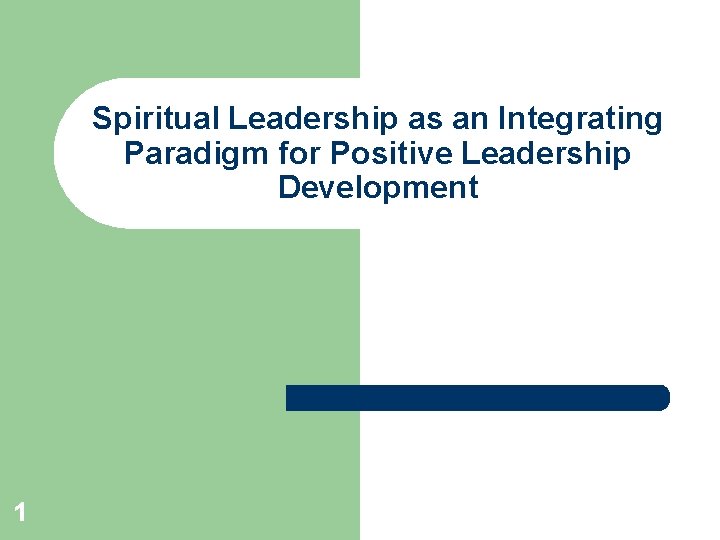 Spiritual Leadership as an Integrating Paradigm for Positive Leadership Development

1